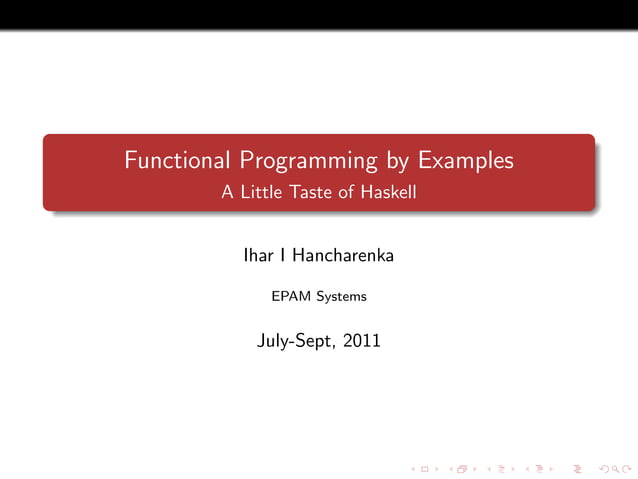 Functional Programming by Examples
A Little Taste of Haskell

Ihar I Hancharenka

EPAM Systems

July-Sept, 2011